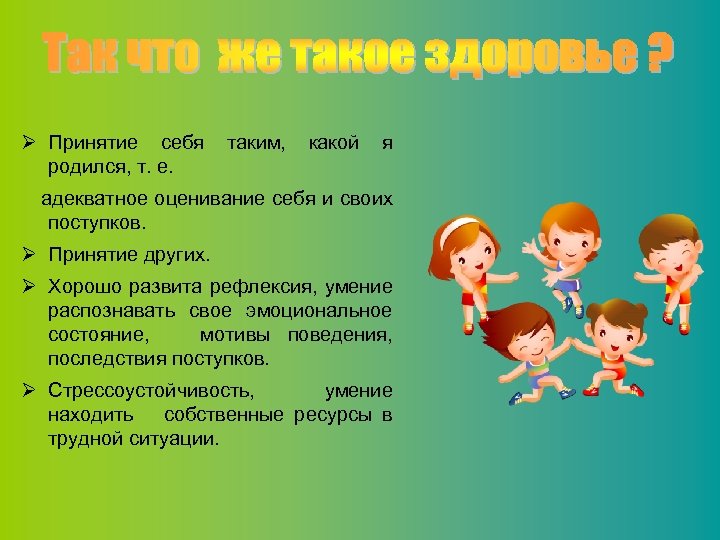 Так что же такое здоровье ?

➢ Принятие себя таким, какой я родился, т. е.

адекватное оценивание себя и своих поступков.

➢ Принятие других.

➢ Хорошо развита рефлексия, умение распознавать свое эмоциональное состояние, мотивы поведения, последствия поступков.

➢ Стрессоустойчивость, умение находить собственные ресурсы в трудной ситуации.